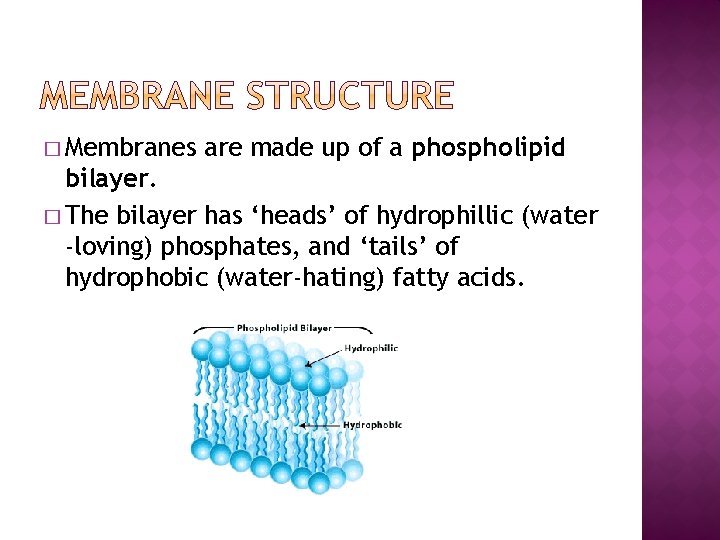 MEMBRANE STRUCTURE

□ Membranes are made up of a phospholipid bilayer.

□ The bilayer has ‘heads’ of hydrophillic (water -loving) phosphates, and ‘tails’ of hydrophobic (water-hating) fatty acids.

Phospholipid Bilayer

Hydrophilic

Hydrophobic